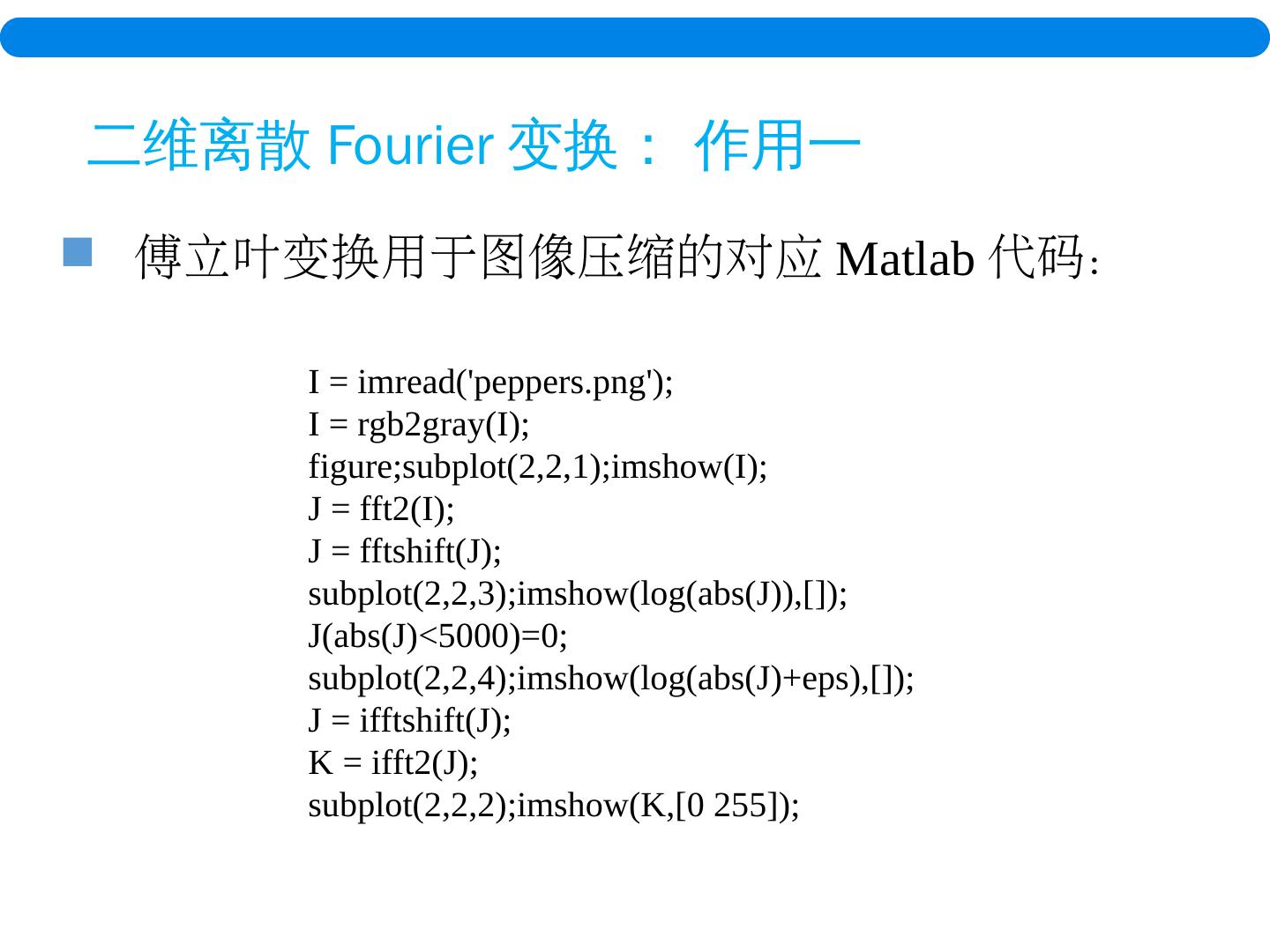 二维离散 Fourier 变换： 作用一

傅立叶变换用于图像压缩的对应 Matlab 代码：

I = imread('peppers.png');
I = rgb2gray(I);
figure;subplot(2,2,1);imshow(I);
J = fft2(I);
J = fftshift(J);
subplot(2,2,3);imshow(log(abs(J)),[]);
J(abs(J)<5000)=0;
subplot(2,2,4);imshow(log(abs(J)+eps),[]);
J = ifftshift(J);
K = ifft2(J);
subplot(2,2,2);imshow(K,[0 255]);